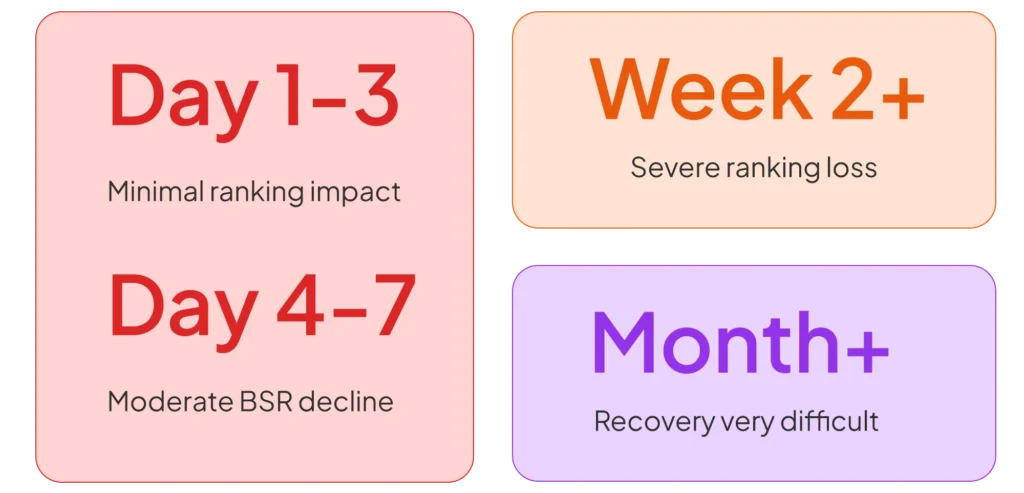 Day 1-3

Minimal ranking impact

Day 4-7

Moderate BSR decline

Week 2+

Severe ranking loss

Month+

Recovery very difficult